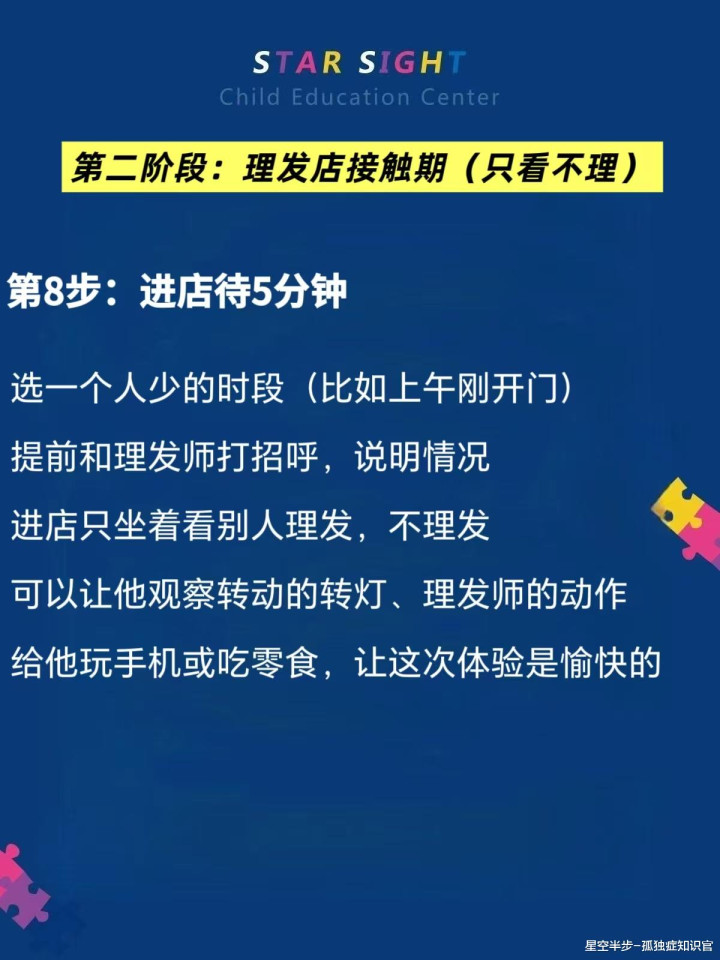 STAR SIGHT
Child Education Center

第二阶段：理发店接触期（只看不理）

第8步：进店待5分钟

选一个人少的时段（比如上午刚开门）

提前和理发师打招呼，说明情况

进店只坐着看别人理发，不理发

可以让他观察转动的转灯、理发师的动作

给他玩手机或吃零食，让这次体验是愉快的

星空半步-孤独症知识官